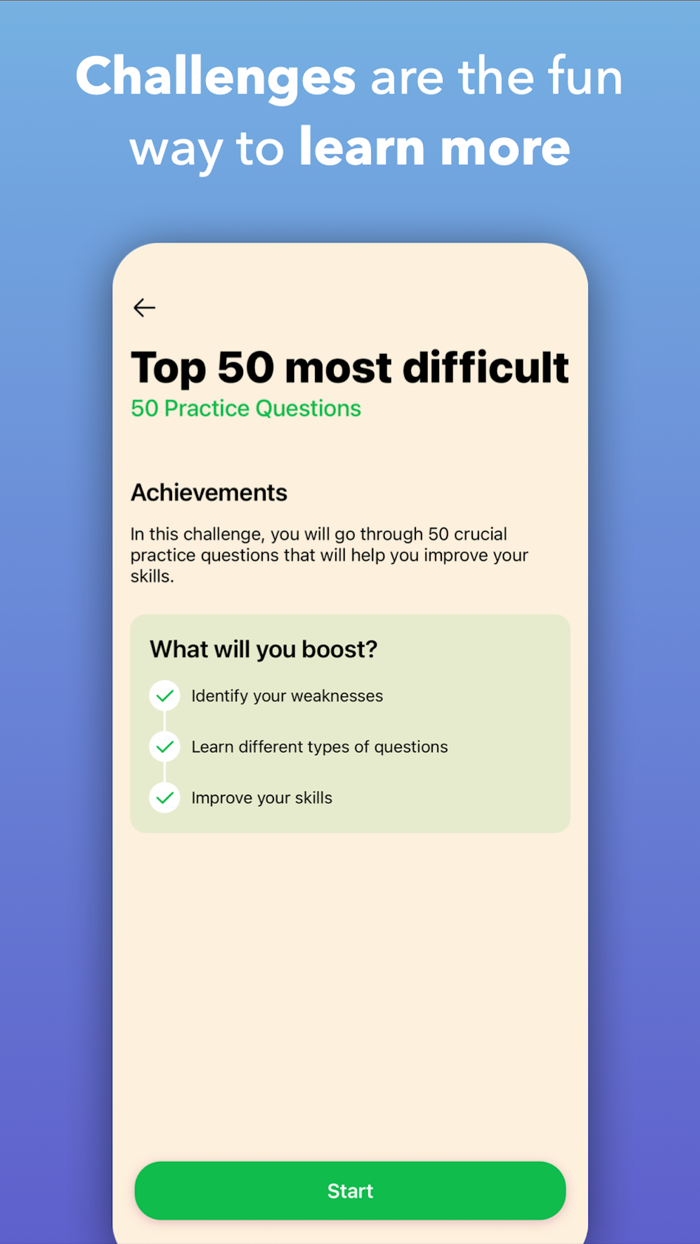 Challenges are the fun way to learn more

Top 50 most difficult
50 Practice Questions

Achievements

In this challenge, you will go through 50 crucial practice questions that will help you improve your skills.

What will you boost?

Identify your weaknesses

Learn different types of questions

Improve your skills

Start